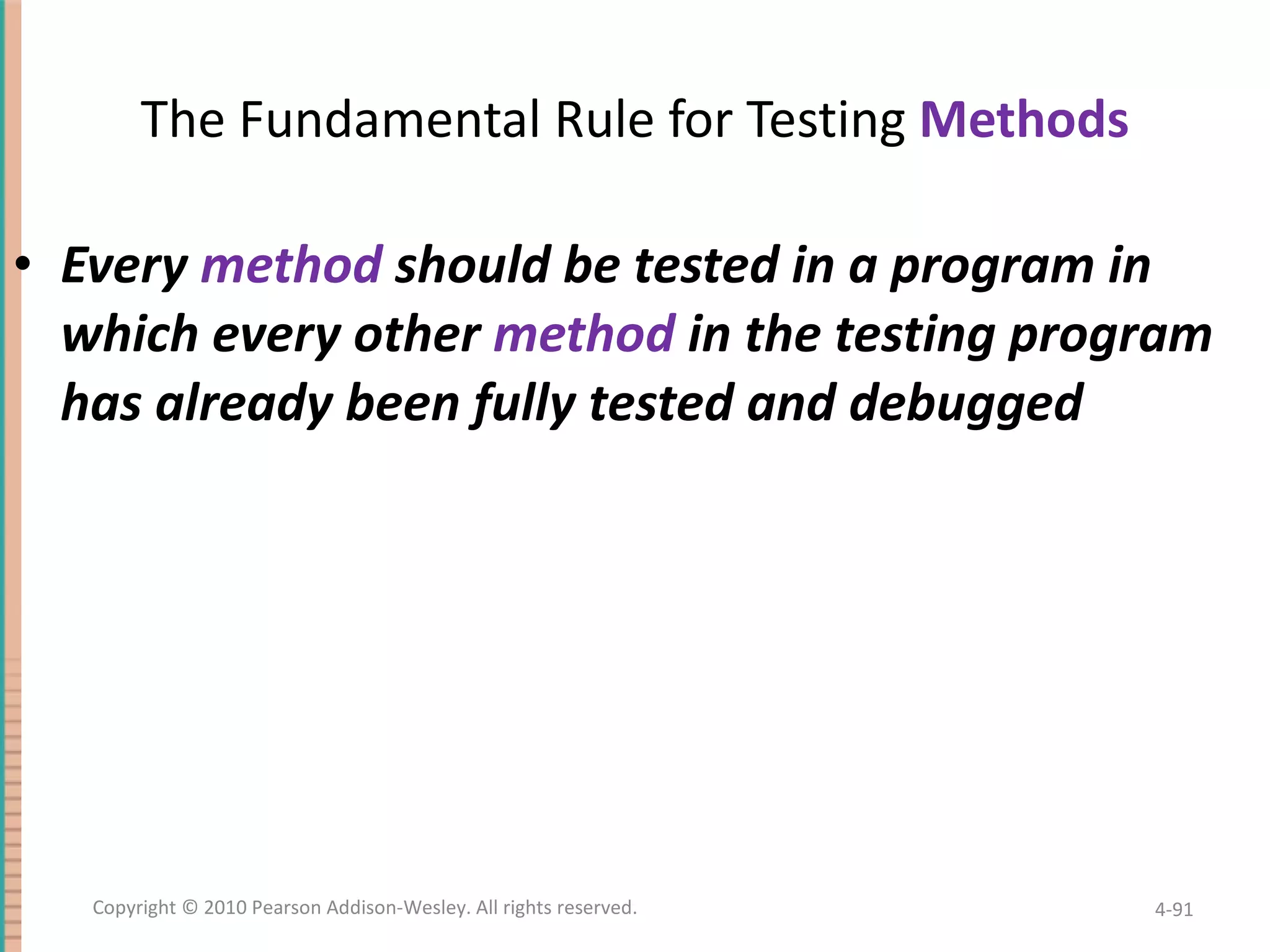 The Fundamental Rule for Testing Methods

• Every method should be tested in a program in which every other method in the testing program has already been fully tested and debugged

Copyright © 2010 Pearson Addison-Wesley. All rights reserved.

4-91